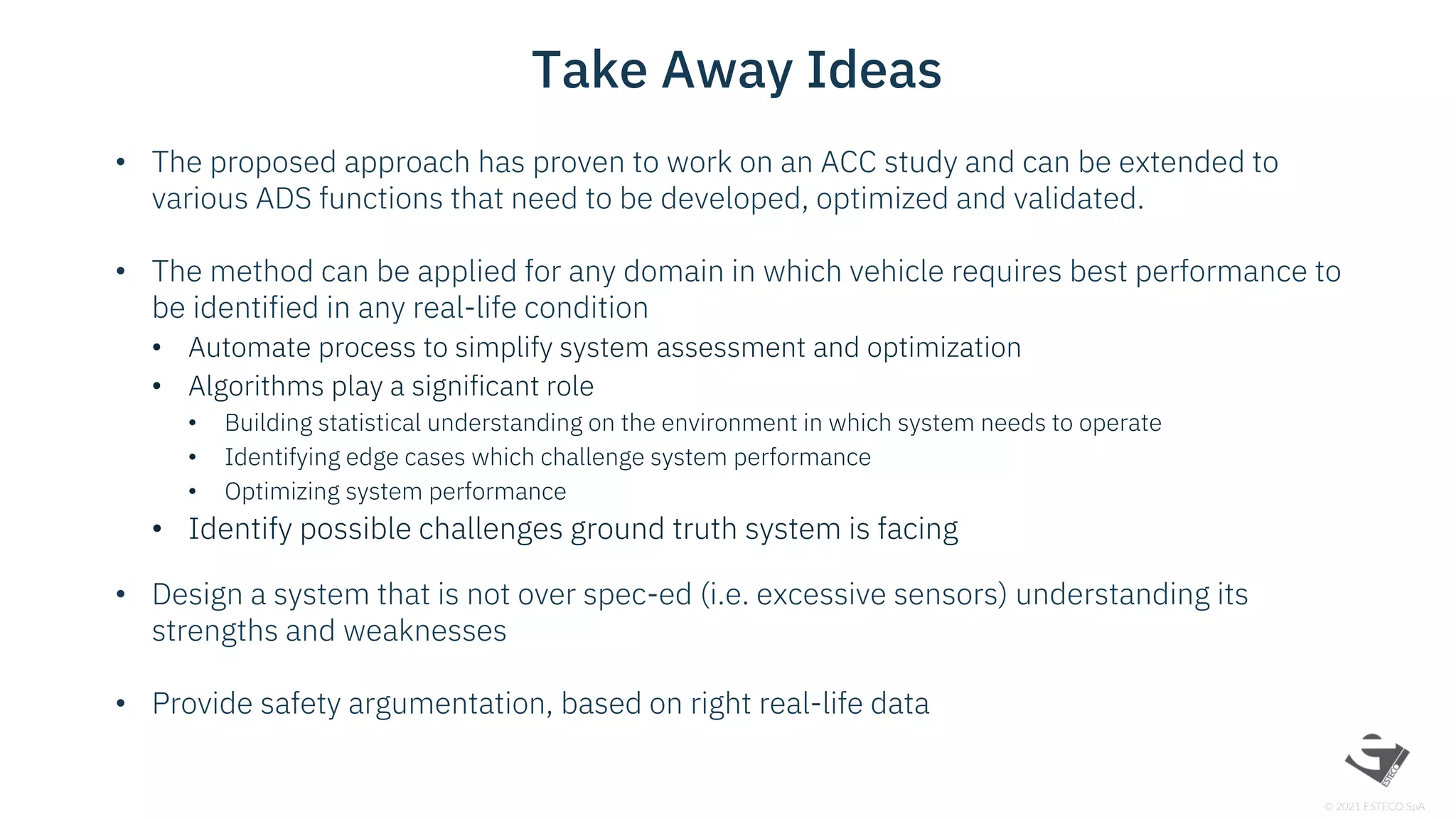 Take Away Ideas

• The proposed approach has proven to work on an ACC study and can be extended to various ADS functions that need to be developed, optimized and validated.

• The method can be applied for any domain in which vehicle requires best performance to be identified in any real-life condition
  • Automate process to simplify system assessment and optimization
  • Algorithms play a significant role
    • Building statistical understanding on the environment in which system needs to operate
    • Identifying edge cases which challenge system performance
    • Optimizing system performance
  • Identify possible challenges ground truth system is facing

• Design a system that is not over spec-ed (i.e. excessive sensors) understanding its strengths and weaknesses

• Provide safety argumentation, based on right real-life data

ESTECO

© 2021 ESTECO SpA